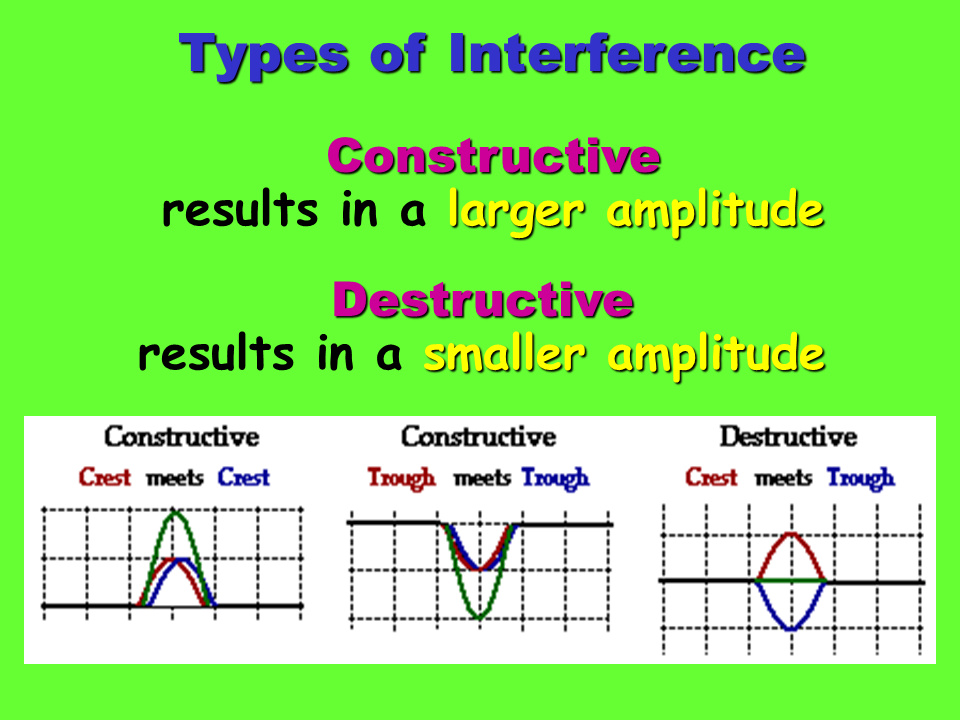 Types of Interference

Constructive
results in a larger amplitude

Destructive
results in a smaller amplitude

Constructive
Crest meets Crest

Constructive
Trough meets Trough

Destructive
Crest meets Trough